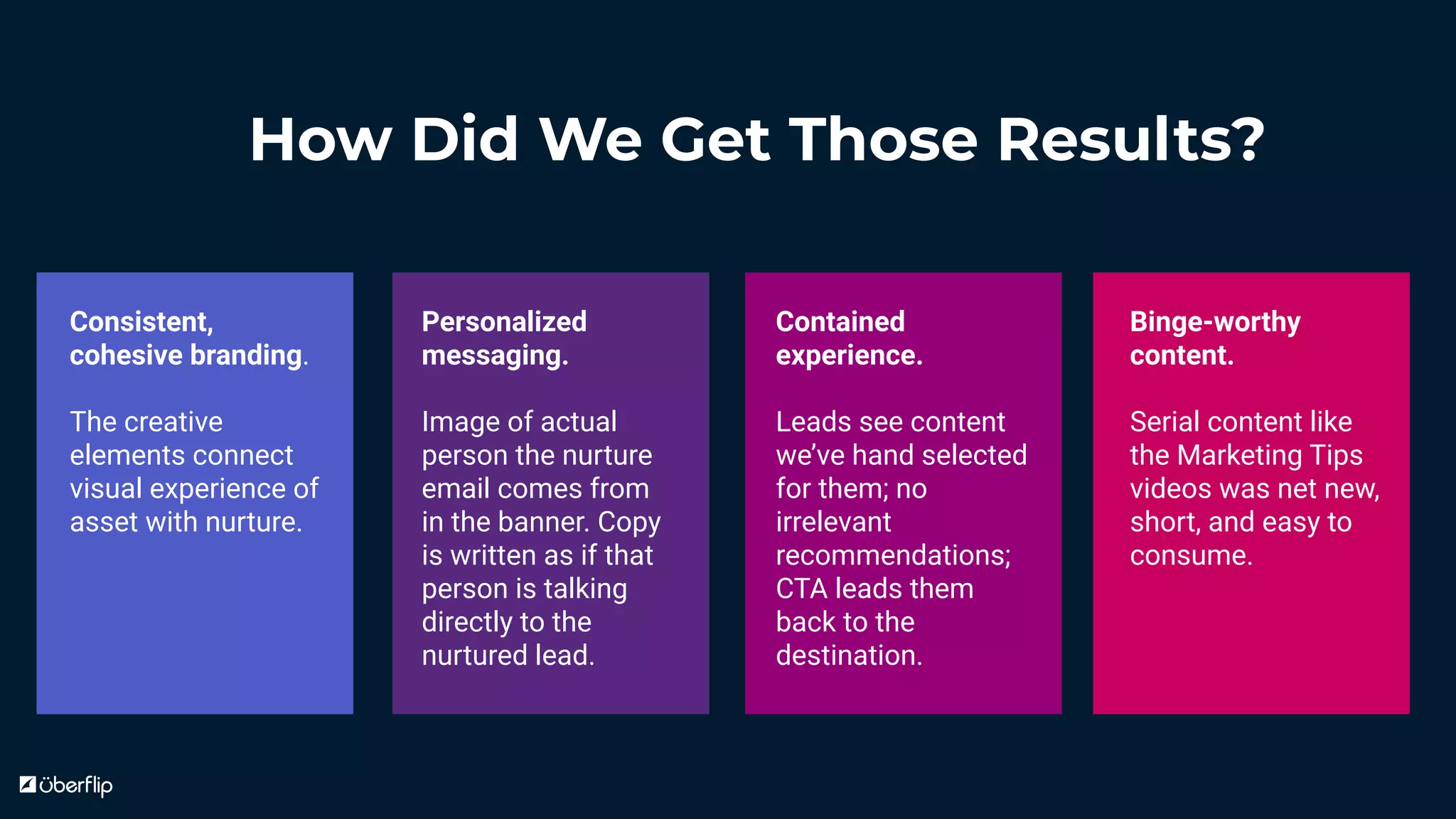 How Did We Get Those Results?

Consistent, cohesive branding.

The creative elements connect visual experience of asset with nurture.

Personalized messaging.

Image of actual person the nurture email comes from in the banner. Copy is written as if that person is talking directly to the nurtured lead.

Contained experience.

Leads see content we've hand selected for them; no irrelevant recommendations; CTA leads them back to the destination.

Binge-worthy content.

Serial content like the Marketing Tips videos was net new, short, and easy to consume.

überflip